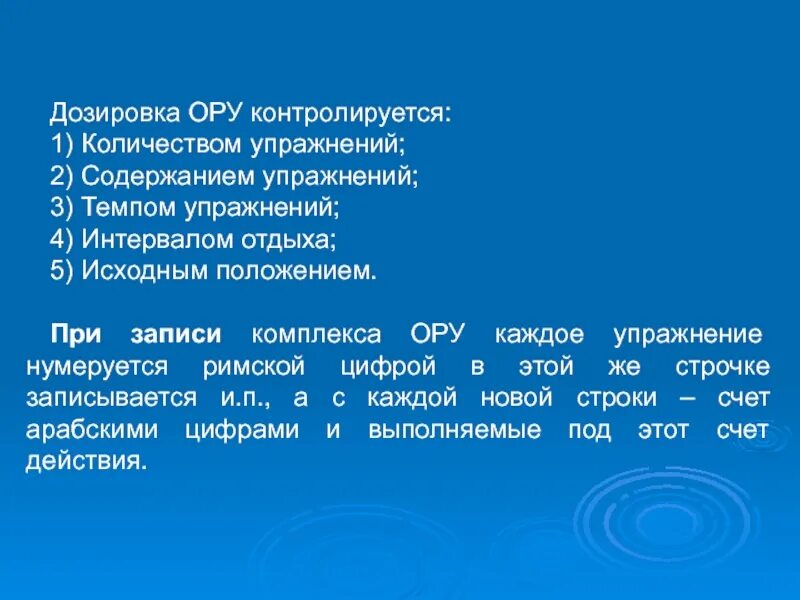 Дозировка ОРУ контролируется:
1) Количеством упражнений;
2) Содержанием упражнений;
3) Темпом упражнений;
4) Интервалом отдыха;
5) Исходным положением.

При записи комплекса ОРУ каждое упражнение нумеруется римской цифрой в этой же строчке записывается и.п., а с каждой новой строки – счет арабскими цифрами и выполняемые под этот счет действия.